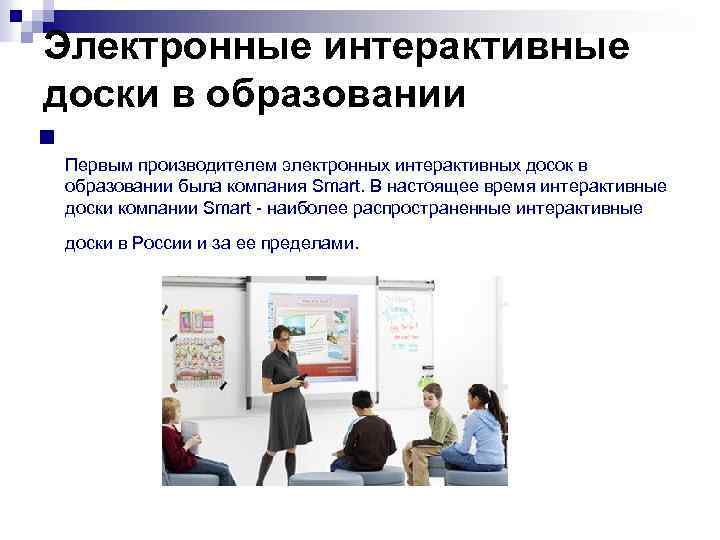 Электронные интерактивные доски в образовании

Первым производителем электронных интерактивных досок в образовании была компания Smart. В настоящее время интерактивные доски компании Smart - наиболее распространенные интерактивные

доски в России и за ее пределами.